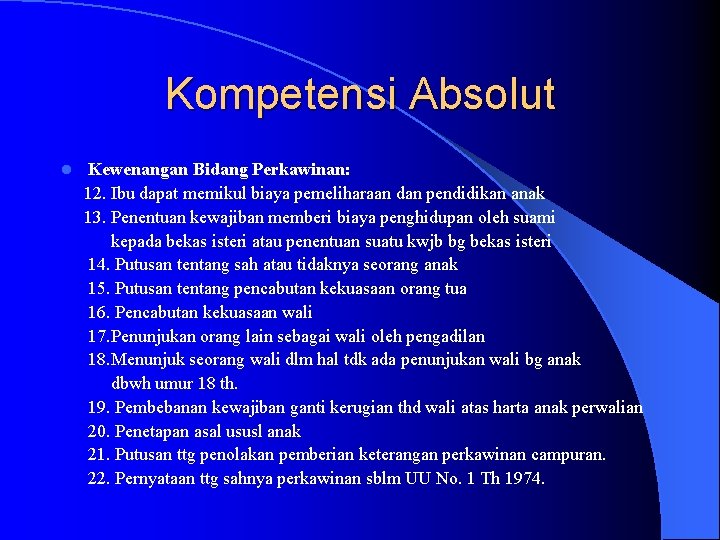 Kompetensi Absolut

Kewenangan Bidang Perkawinan:

12. Ibu dapat memikul biaya pemeliharaan dan pendidikan anak
13. Penentuan kewajiban memberi biaya penghidupan oleh suami kepada bekas isteri atau penentuan suatu kwjb bg bekas isteri
14. Putusan tentang sah atau tidaknya seorang anak
15. Putusan tentang pencabutan kekuasaan orang tua
16. Pencabutan kekuasaan wali
17.Penunjukan orang lain sebagai wali oleh pengadilan
18.Menunjuk seorang wali dlm hal tdk ada penunjukan wali bg anak dbwh umur 18 th.
19. Pembebanan kewajiban ganti kerugian thd wali atas harta anak perwalian
20. Penetapan asal ususl anak
21. Putusan ttg penolakan pemberian keterangan perkawinan campuran.
22. Pernyataan ttg sahnya perkawinan sblm UU No. 1 Th 1974.